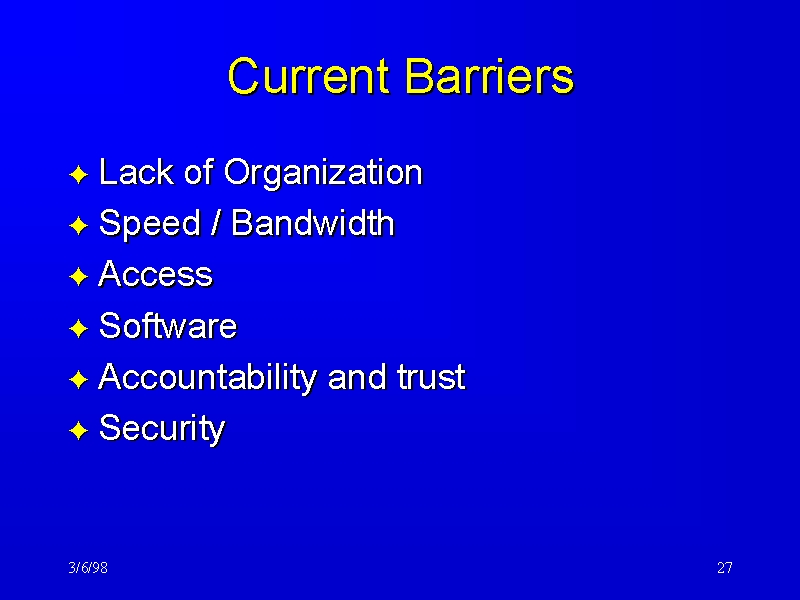 Current Barriers

✦ Lack of Organization
✦ Speed / Bandwidth
✦ Access
✦ Software
✦ Accountability and trust
✦ Security

3/6/98

27